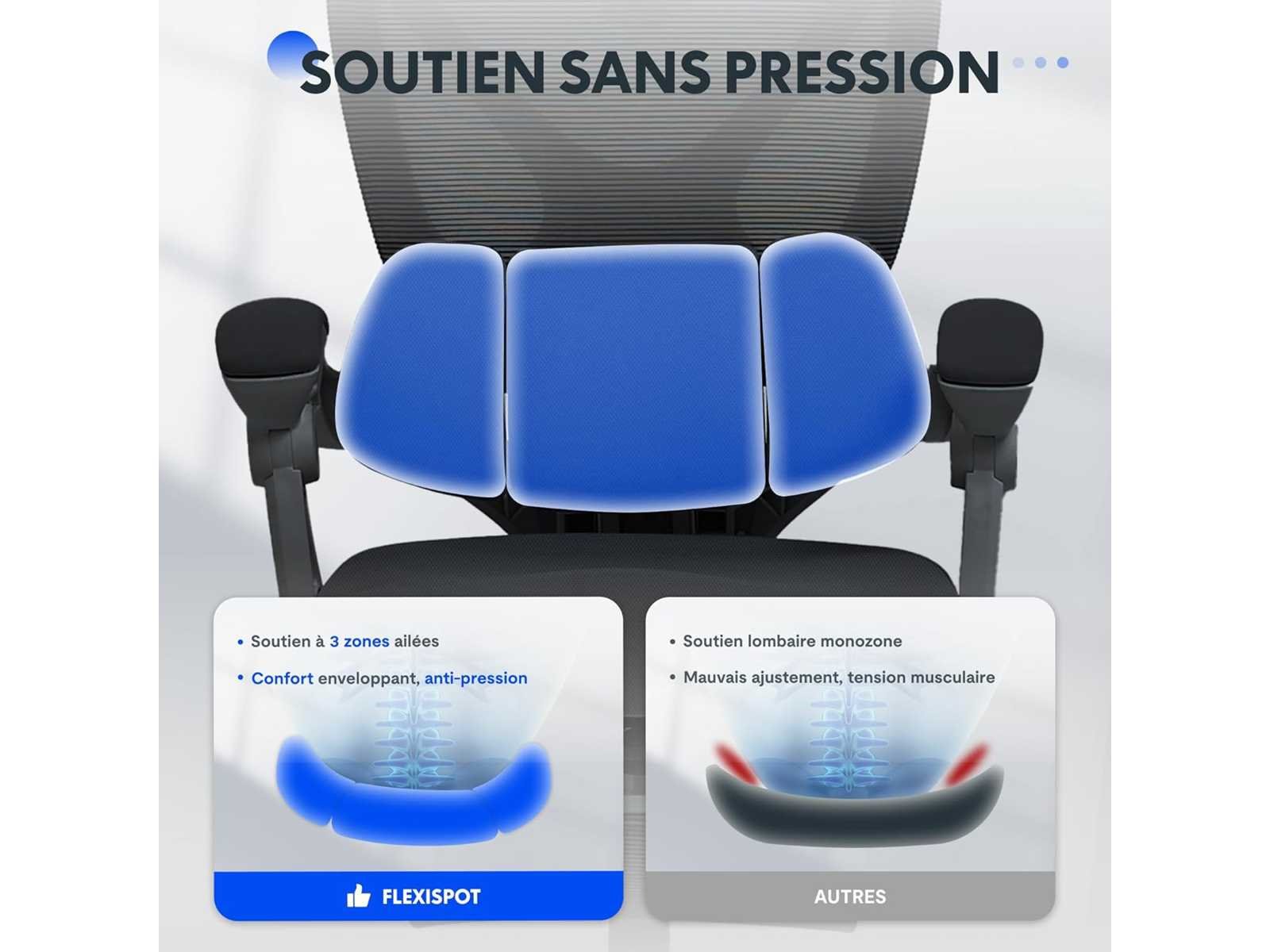 SOUTIEN SANS PRESSION

• Soutien à 3 zones ailées
• Confort enveloppant, anti-pression

FLEXISPOT

• Soutien lombaire monozone
• Mauvais ajustement, tension musculaire

AUTRES